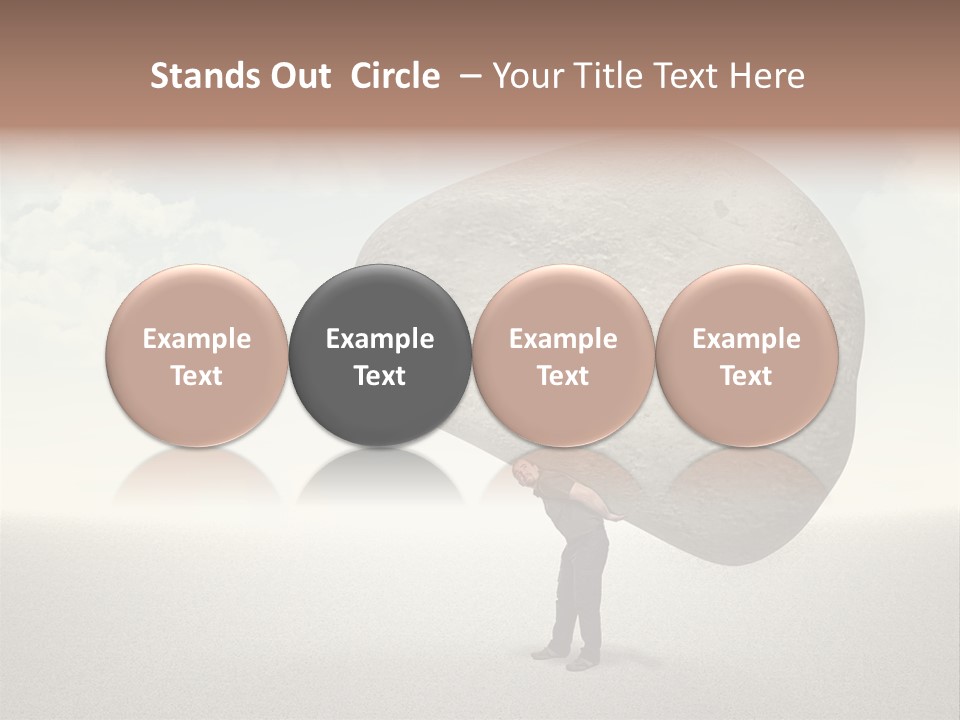 Stands Out Circle – Your Title Text Here

Example Text

Example Text

Example Text

Example Text